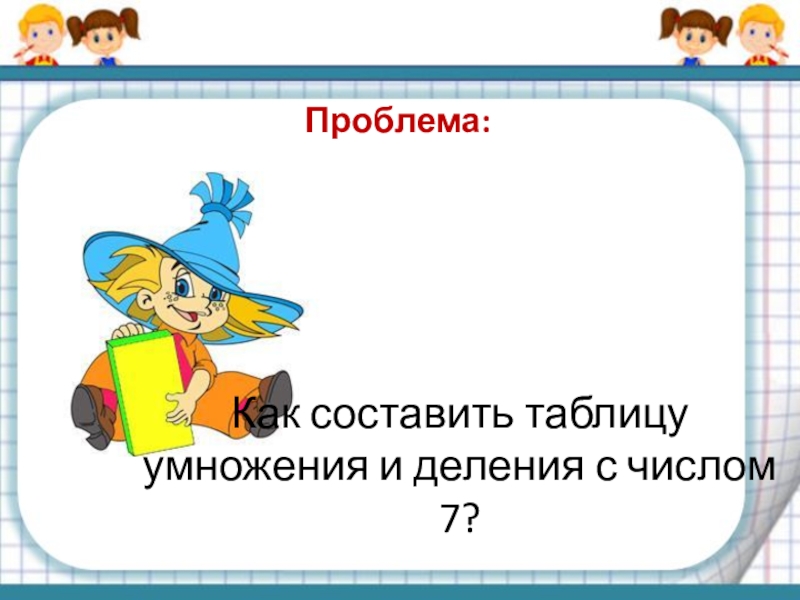 Проблема:

Как составить таблицу умножения и деления с числом 7?